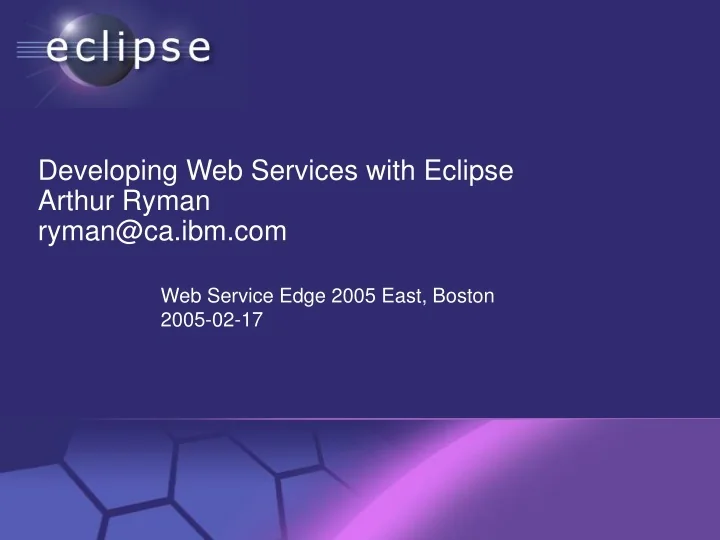 eclipse

Developing Web Services with Eclipse
Arthur Ryman
ryman@ca.ibm.com

Web Service Edge 2005 East, Boston
2005-02-17